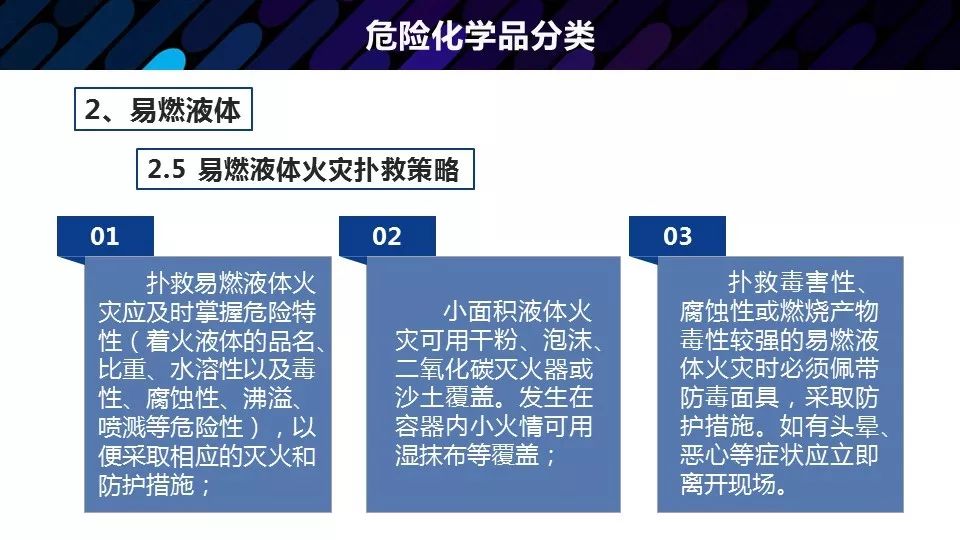 危险化学品分类

2、易燃液体

2.5 易燃液体火灾扑救策略

01

扑救易燃液体火灾应及时掌握危险特性（着火液体的品名、比重、水溶性以及毒性、腐蚀性、沸溢、喷溅等危险性），以便采取相应的灭火和防护措施；

02

小面积液体火灾可用干粉、泡沫、二氧化碳灭火器或沙土覆盖。发生在容器内小火情可用湿抹布等覆盖；

03

扑救毒害性、腐蚀性或燃烧产物毒性较强的易燃液体火灾时必须佩带防毒面具，采取防护措施。如有头晕、恶心等症状应立即离开现场。